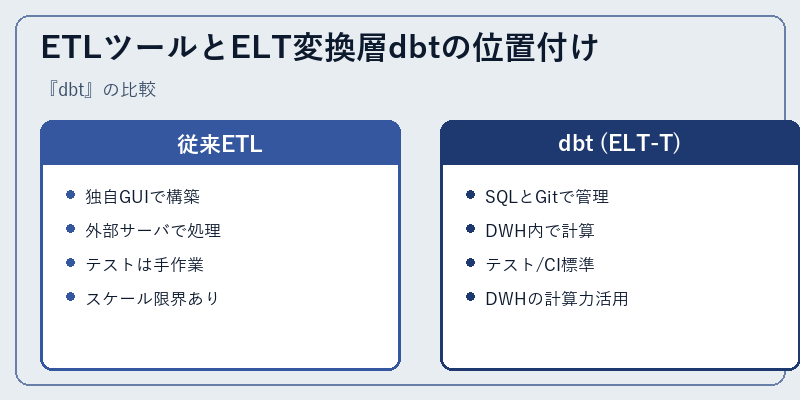 ETLツールとELT変換層dbtの位置付け

『dbt』の比較

従来ETL

- 独自GUIで構築
- 外部サーバで処理
- テストは手作業
- スケール限界あり

dbt (ELT-T)

- SQLとGitで管理
- DWH内で計算
- テスト/CI標準
- DWHの計算力活用